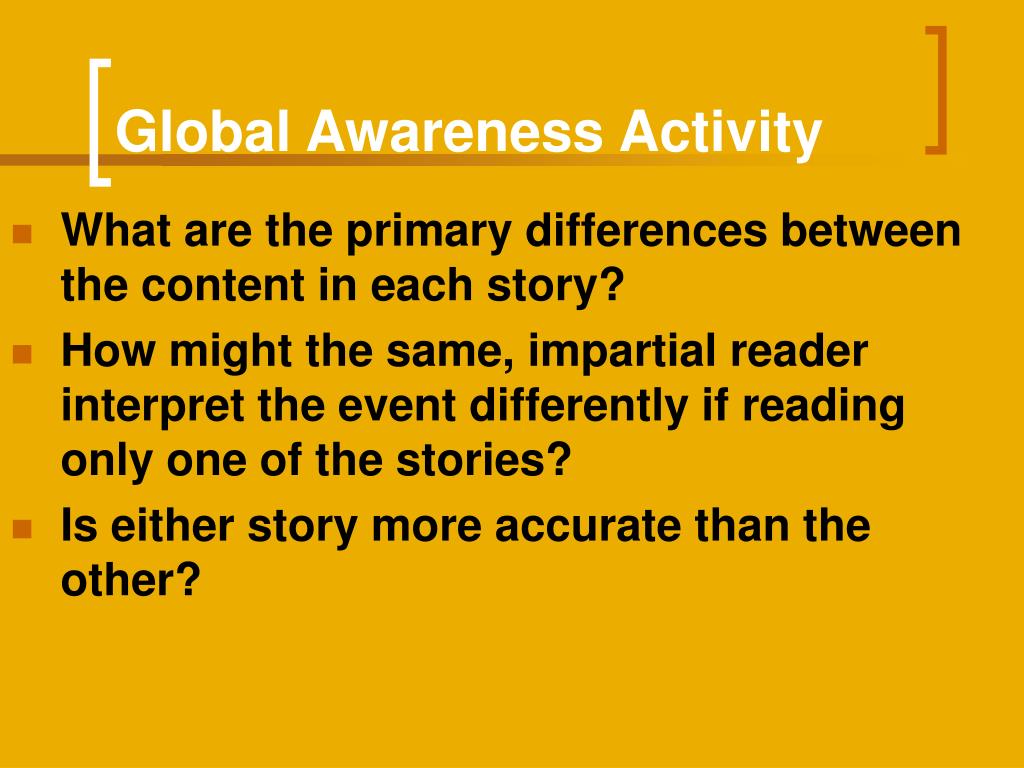 Global Awareness Activity

- What are the primary differences between the content in each story?
- How might the same, impartial reader interpret the event differently if reading only one of the stories?
- Is either story more accurate than the other?